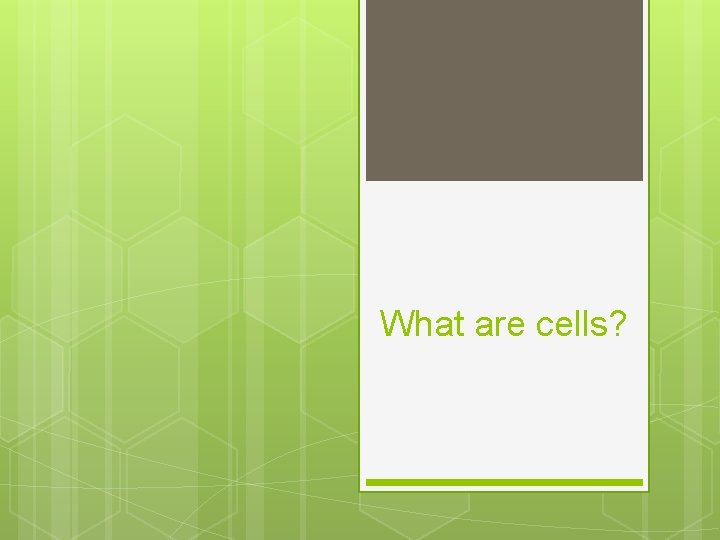 What are cells?